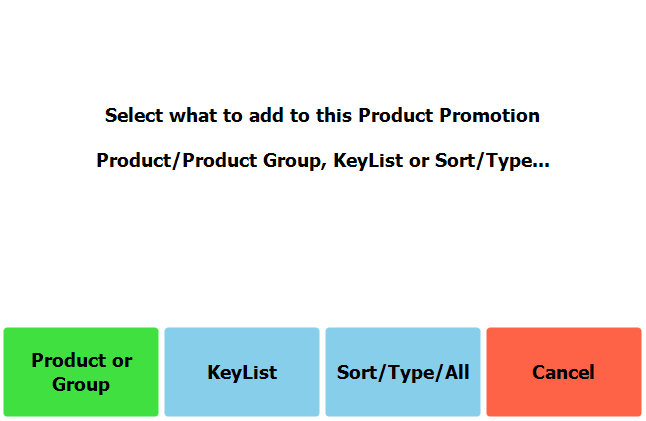 Select what to add to this Product Promotion

Product/Product Group, KeyList or Sort/Type...

Product or Group

KeyList

Sort/Type/All

Cancel